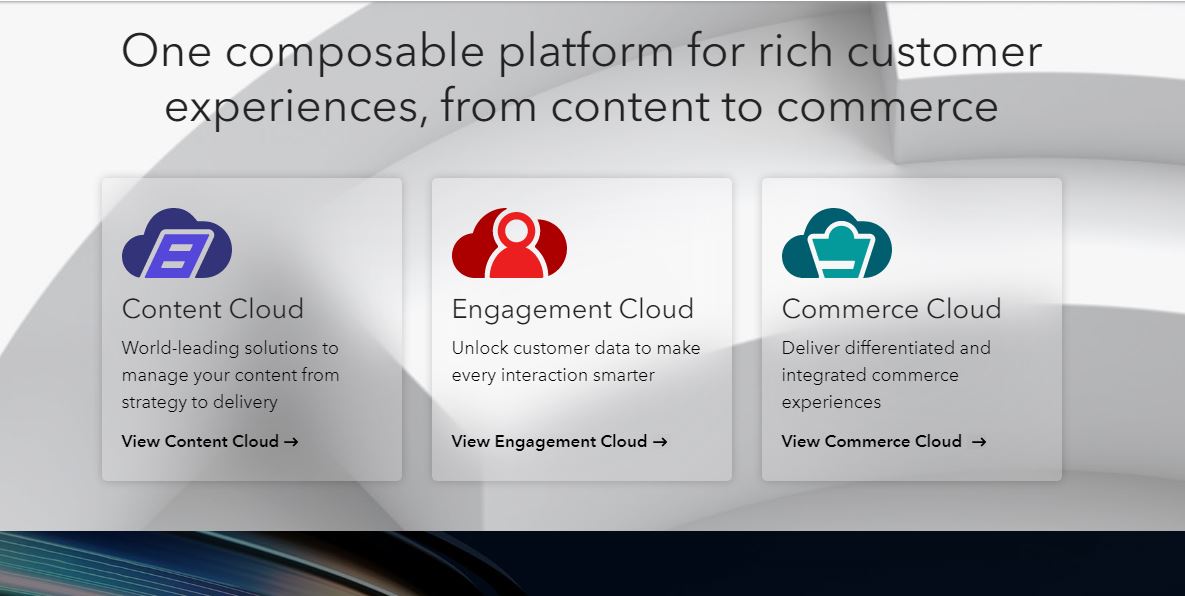 One composable platform for rich customer experiences, from content to commerce

Content Cloud

World-leading solutions to manage your content from strategy to delivery

View Content Cloud →

Engagement Cloud

Unlock customer data to make every interaction smarter

View Engagement Cloud →

Commerce Cloud

Deliver differentiated and integrated commerce experiences

View Commerce Cloud →